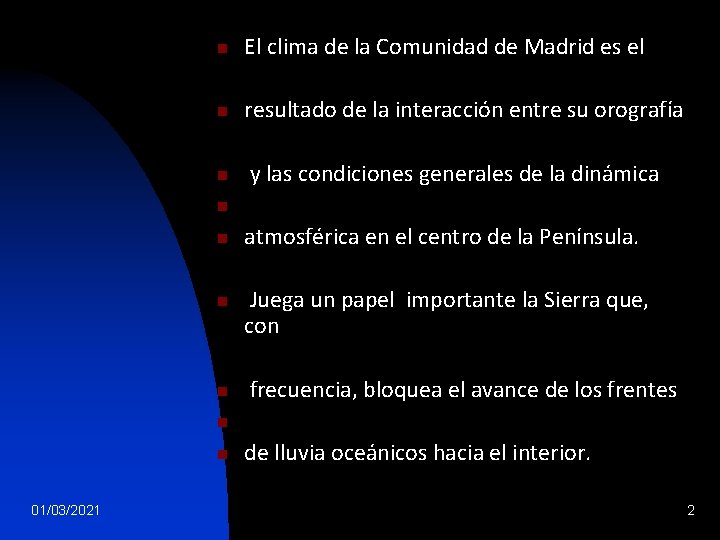 El clima de la Comunidad de Madrid es el

resultado de la interacción entre su orografía

y las condiciones generales de la dinámica

atmosférica en el centro de la Península.

Juega un papel importante la Sierra que, con

frecuencia, bloquea el avance de los frentes

de lluvia oceánicos hacia el interior.

01/03/2021

2